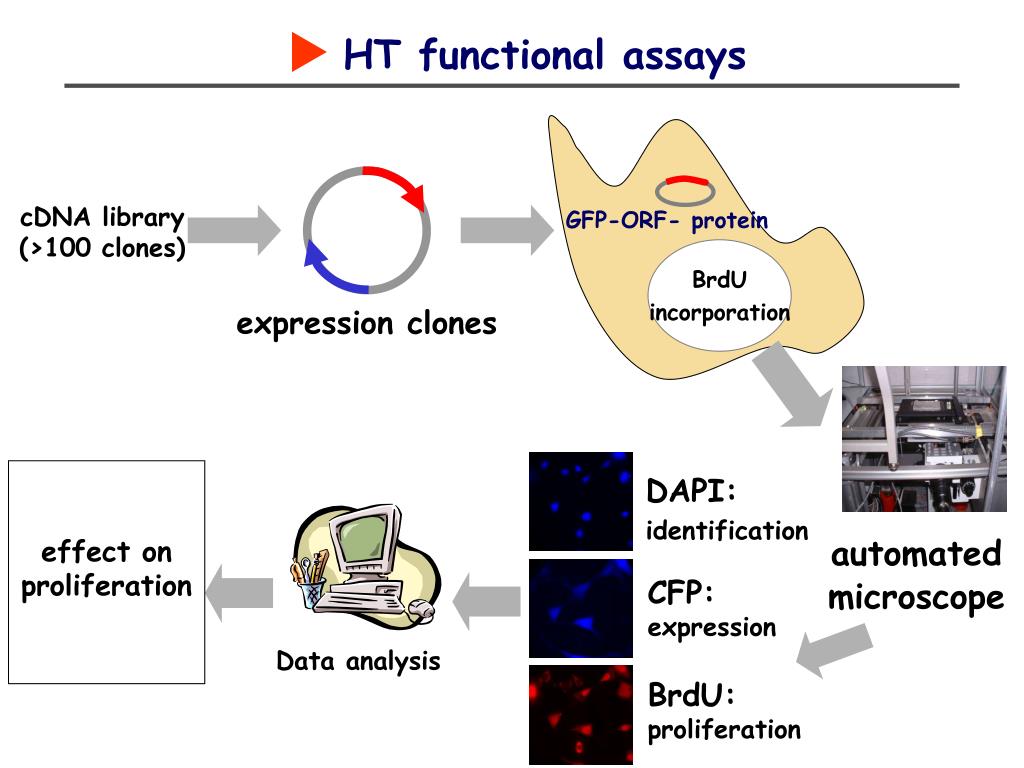 HT functional assays

cDNA library (>100 clones)

expression clones

GFP-ORF- protein

BrdU incorporation

automated microscope

DAPI: identification

CFP: expression

BrdU: proliferation

Data analysis

effect on proliferation